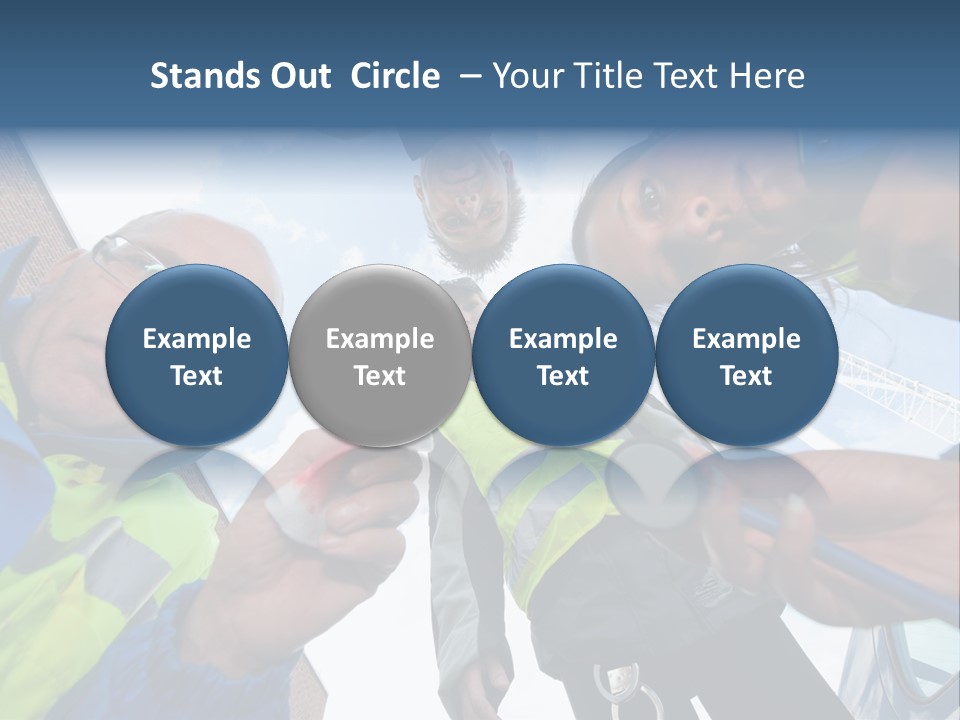 Stands Out Circle – Your Title Text Here

Example Text

Example Text

Example Text

Example Text